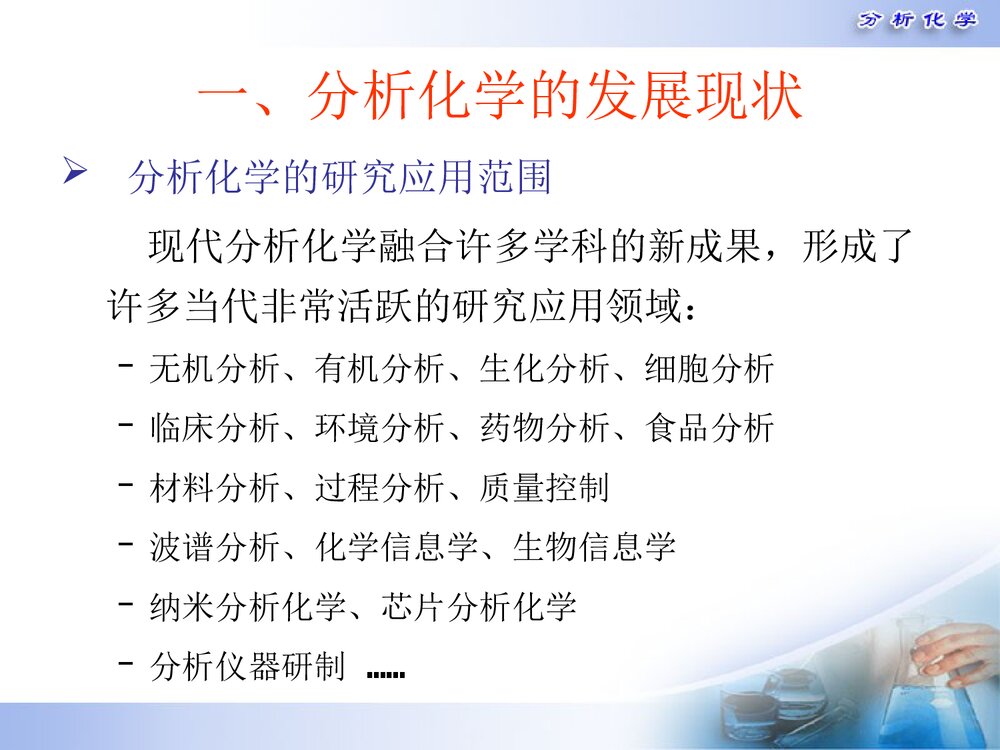 分析化学

一、分析化学的发展现状

➢ 分析化学的研究应用范围

现代分析化学融合许多学科的新成果，形成了许多当代非常活跃的研究应用领域：

– 无机分析、有机分析、生化分析、细胞分析

– 临床分析、环境分析、药物分析、食品分析

– 材料分析、过程分析、质量控制

– 波谱分析、化学信息学、生物信息学

– 纳米分析化学、芯片分析化学

– 分析仪器研制 ……